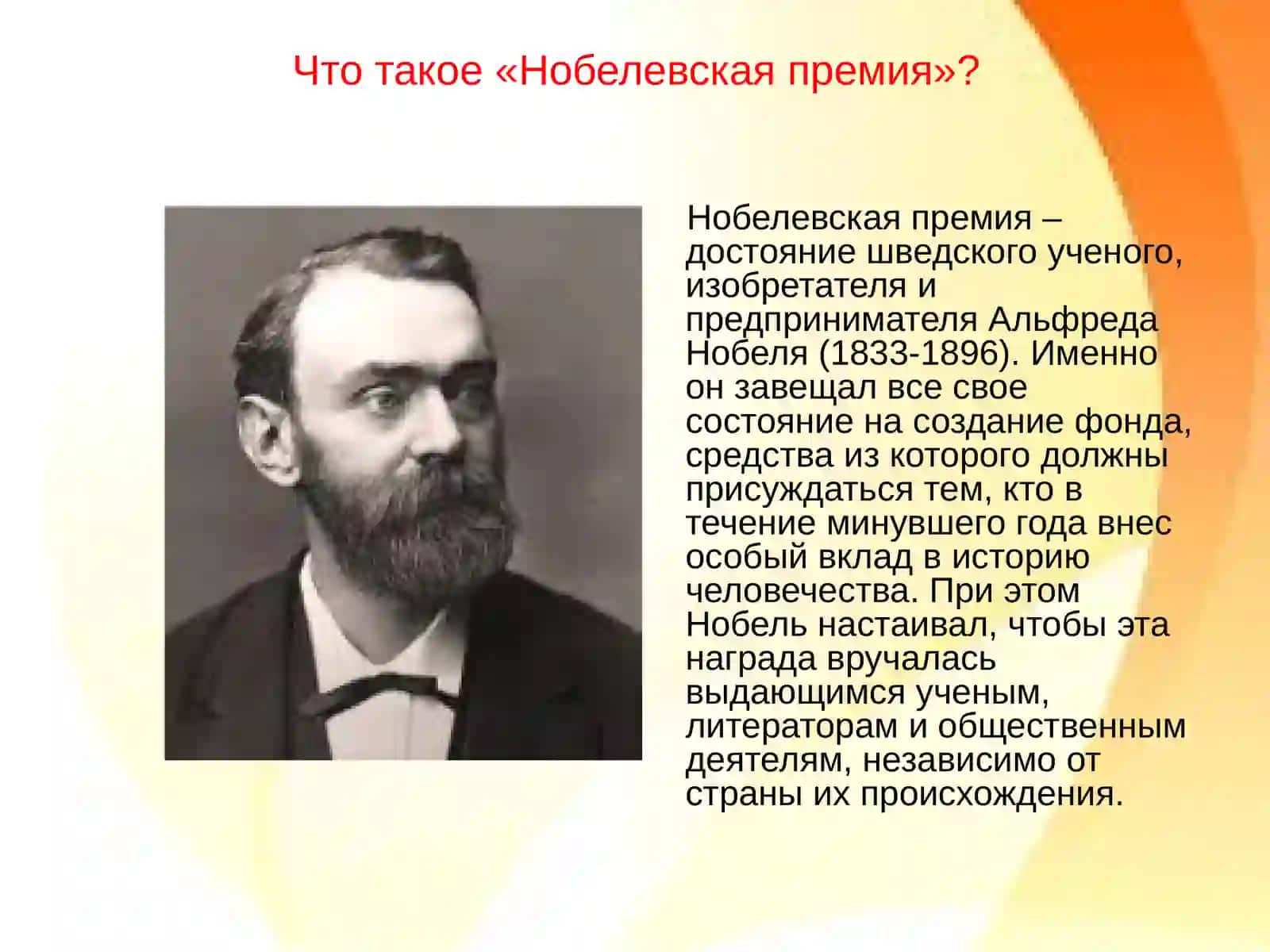 Что такое «Нобелевская премия»?

Нобелевская премия – достояние шведского ученого, изобретателя и предпринимателя Альфреда Нобеля (1833-1896). Именно он завещал все свое состояние на создание фонда, средства из которого должны присуждаться тем, кто в течение минувшего года внес особый вклад в историю человечества. При этом Нобель настаивал, чтобы эта награда вручалась выдающимся ученым, литераторам и общественным деятелям, независимо от страны их происхождения.